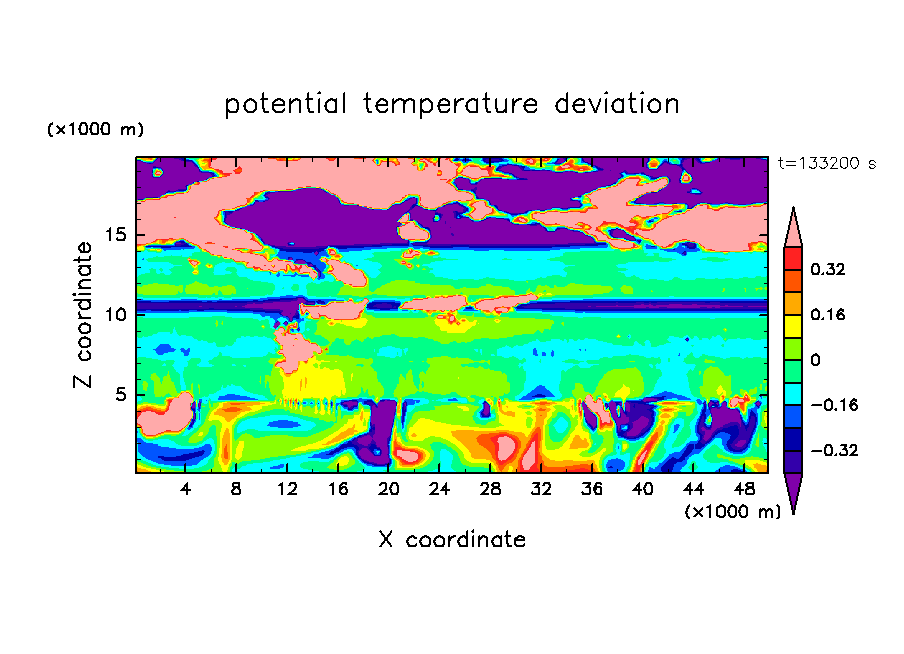 potential temperature deviation

(×1000 m)

t=133200 s

Z coordinate

15
10
5

0.32
0.16
0
−0.16
−0.32

4 8 12 16 20 24 28 32 36 40 44 48

(×1000 m)

X coordinate